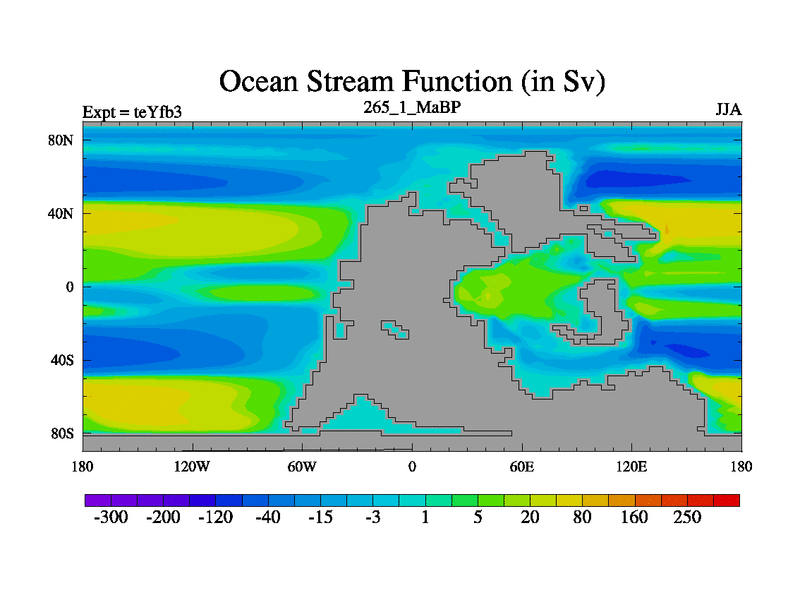 Ocean Stream Function (in Sv)

Expt = teYfb3
265_1_MaBP
JJA

80N
40N
0
40S
80S

180
120W
60W
0
60E
120E
180

-300
-200
-120
-40
-15
-3
1
5
20
80
160
250